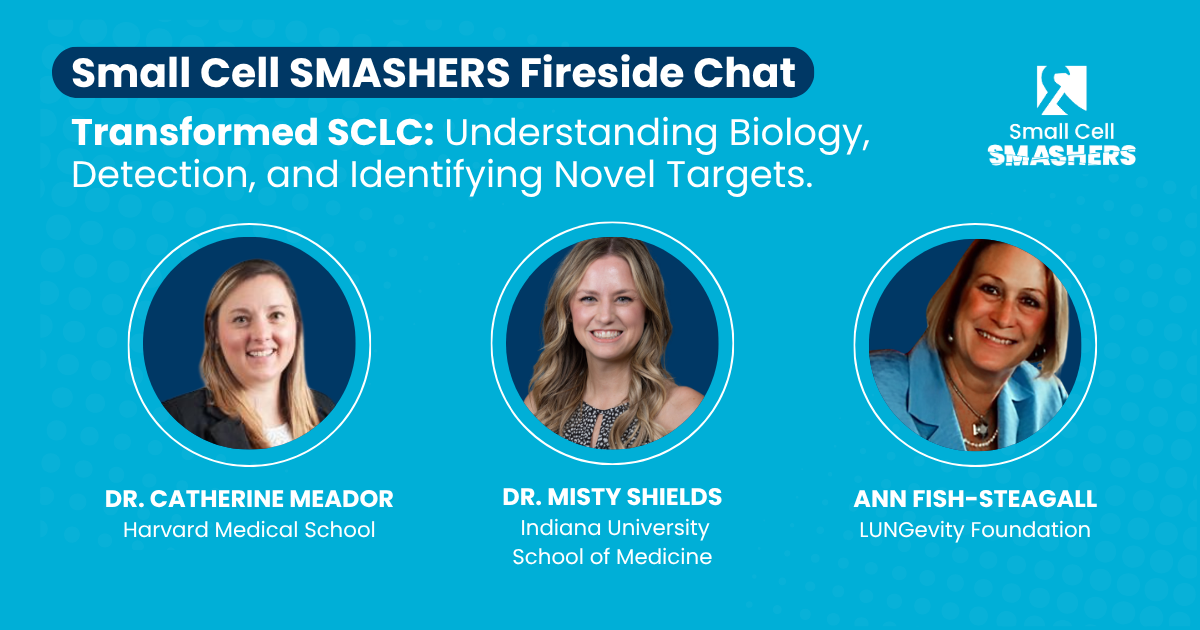 Small Cell SMASHERS Fireside Chat

Transformed SCLC: Understanding Biology, Detection, and Identifying Novel Targets.

Small Cell SMASHERS

DR. CATHERINE MEADOR
Harvard Medical School

DR. MISTY SHIELDS
Indiana University School of Medicine

ANN FISH-STEAGALL
LUNGevity Foundation